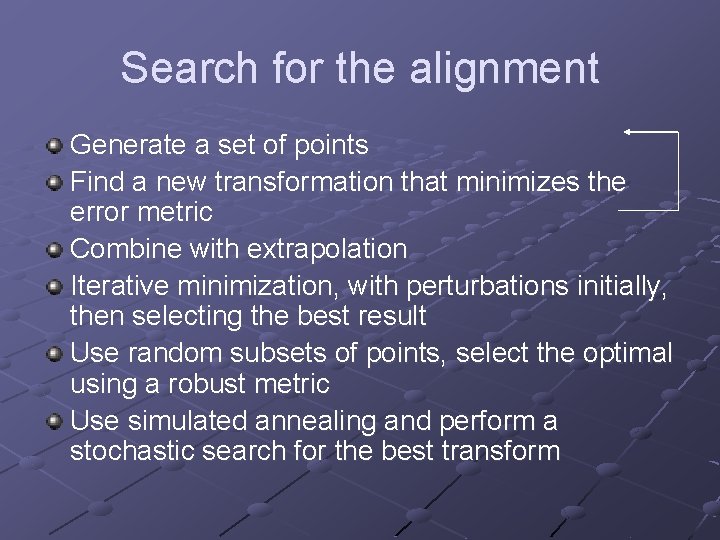 Search for the alignment

Generate a set of points
Find a new transformation that minimizes the error metric
Combine with extrapolation
Iterative minimization, with perturbations initially, then selecting the best result
Use random subsets of points, select the optimal using a robust metric
Use simulated annealing and perform a stochastic search for the best transform